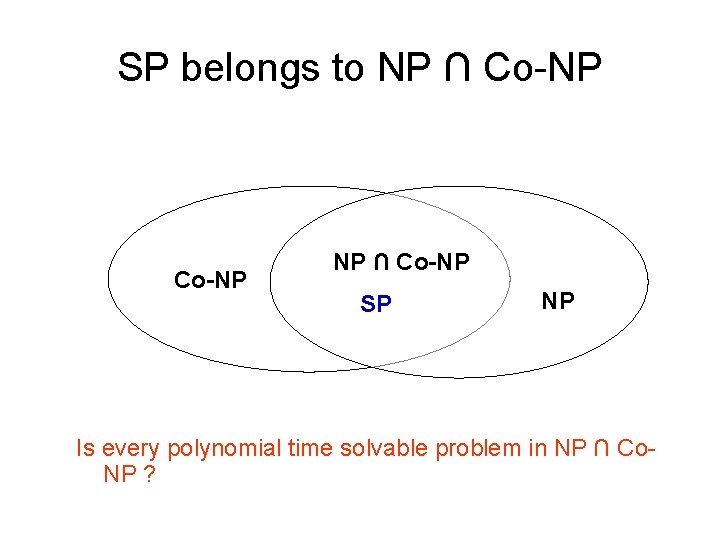 SP belongs to NP ∩ Co-NP

Co-NP

NP ∩ Co-NP

SP

NP

Is every polynomial time solvable problem in NP ∩ Co-NP ?